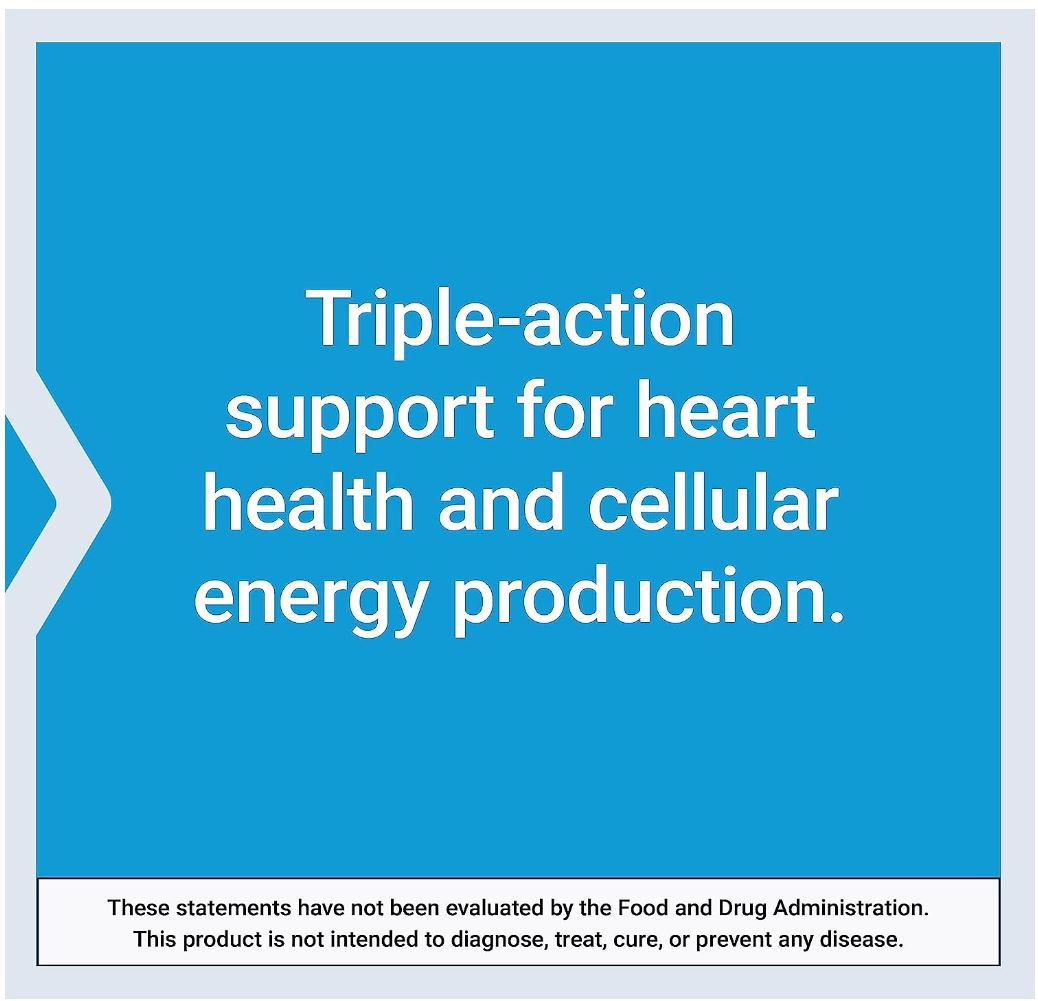 Triple-action support for heart health and cellular energy production.

These statements have not been evaluated by the Food and Drug Administration. This product is not intended to diagnose, treat, cure, or prevent any disease.